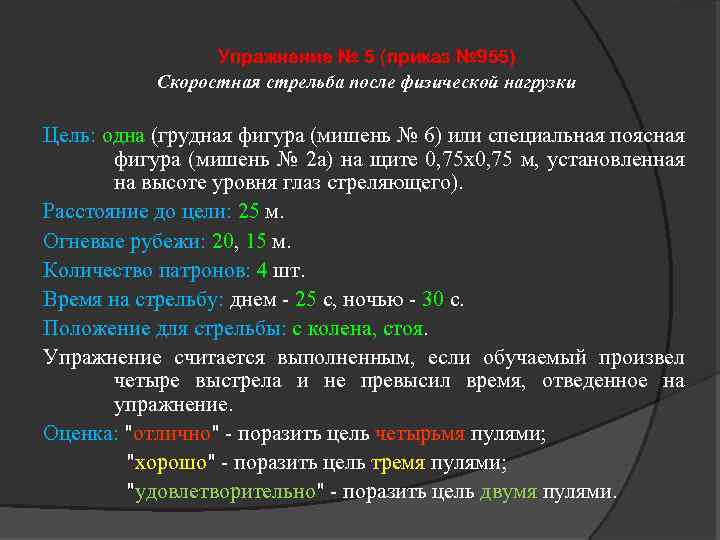 Упражнение № 5 (приказ №955)
Скоростная стрельба после физической нагрузки

Цель: одна (грудная фигура (мишень № 6) или специальная поясная фигура (мишень № 2а) на щите 0,75х0,75 м, установленная на высоте уровня глаз стреляющего).

Расстояние до цели: 25 м.

Огневые рубежи: 20, 15 м.

Количество патронов: 4 шт.

Время на стрельбу: днем - 25 с, ночью - 30 с.

Положение для стрельбы: с колена, стоя.

Упражнение считается выполненным, если обучаемый произвел четыре выстрела и не превысил время, отведенное на упражнение.

Оценка: "отлично" - поразить цель четырьмя пулями;
"хорошо" - поразить цель тремя пулями;
"удовлетворительно" - поразить цель двумя пулями.